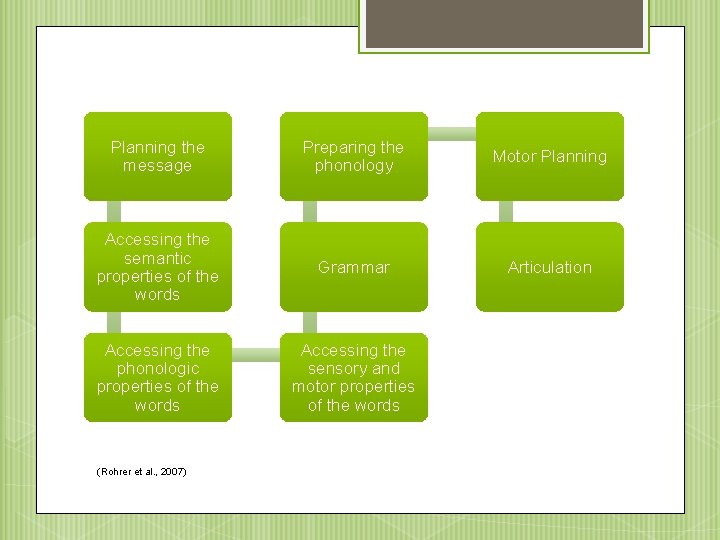 Planning the message

Accessing the semantic properties of the words

Accessing the phonologic properties of the words

Accessing the sensory and motor properties of the words

Grammar

Preparing the phonology

Motor Planning

Articulation

(Rohrer et al., 2007)